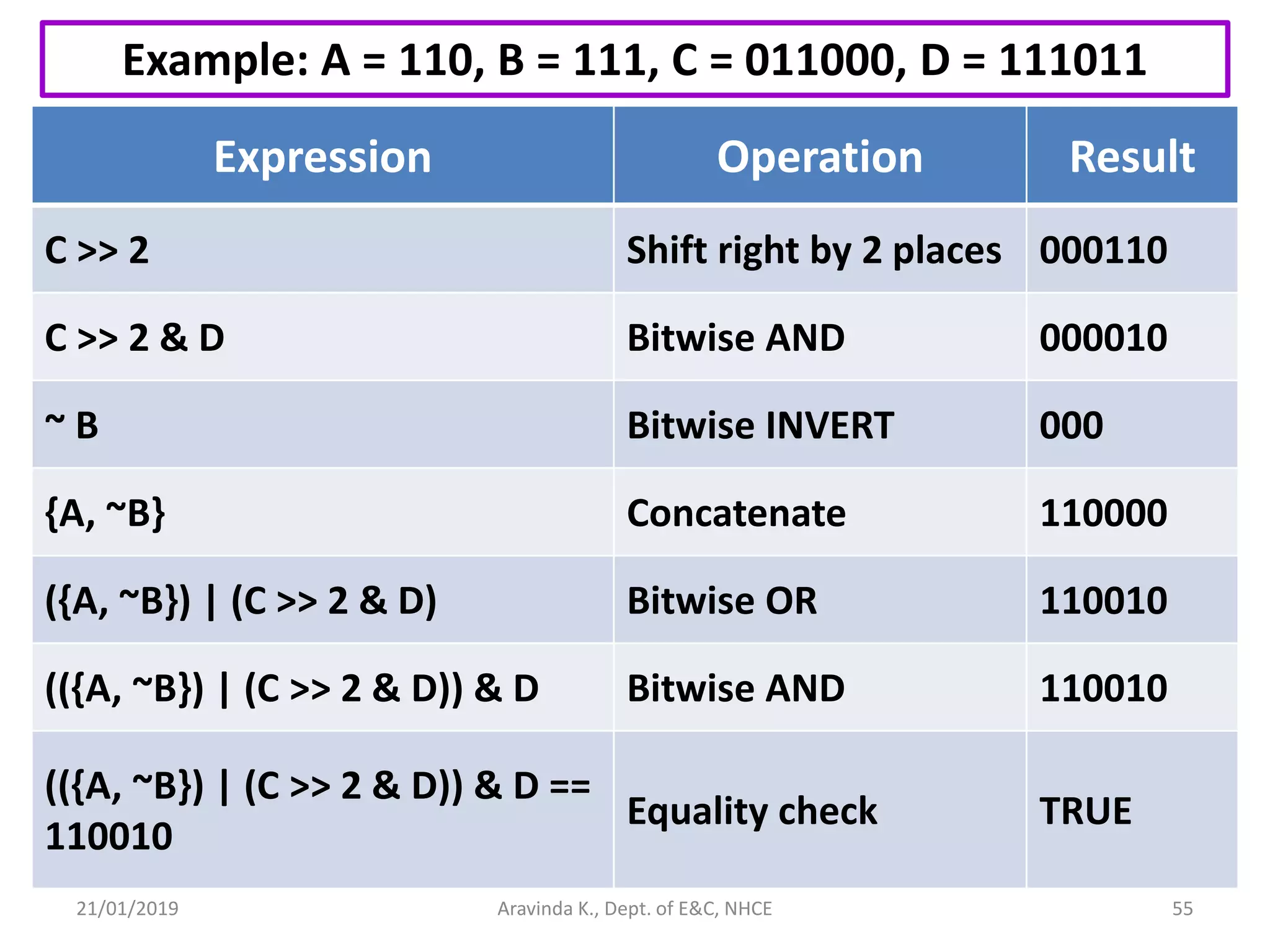 Example: A = 110, B = 111, C = 011000, D = 111011

| Expression | Operation | Result |
|---|---|---|
| C >> 2 | Shift right by 2 places | 000110 |
| C >> 2 & D | Bitwise AND | 000010 |
| ~ B | Bitwise INVERT | 000 |
| {A, ~B} | Concatenate | 110000 |
| ({A, ~B}) \| (C >> 2 & D) | Bitwise OR | 110010 |
| (({A, ~B}) \| (C >> 2 & D)) & D | Bitwise AND | 110010 |
| (({A, ~B}) \| (C >> 2 & D)) & D == 110010 | Equality check | TRUE |

21/01/2019 Aravinda K., Dept. of E&C, NHCE 55